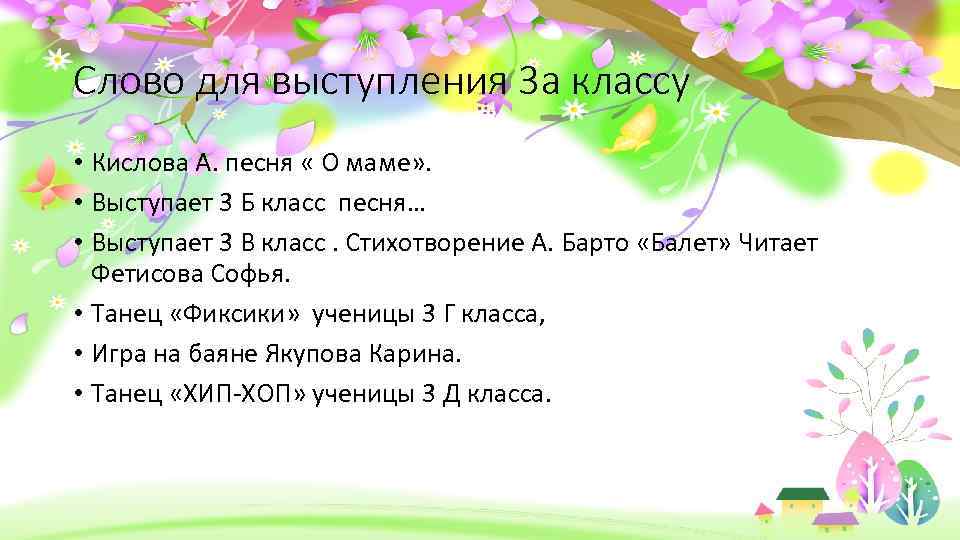 Слово для выступления 3а классу

• Кислова А. песня « О маме».
• Выступает 3 Б класс песня…
• Выступает 3 В класс . Стихотворение А. Барто «Балет» Читает Фетисова Софья.
• Танец «Фиксики» ученицы 3 Г класса,
• Игра на баяне Якупова Карина.
• Танец «ХИП-ХОП» ученицы 3 Д класса.